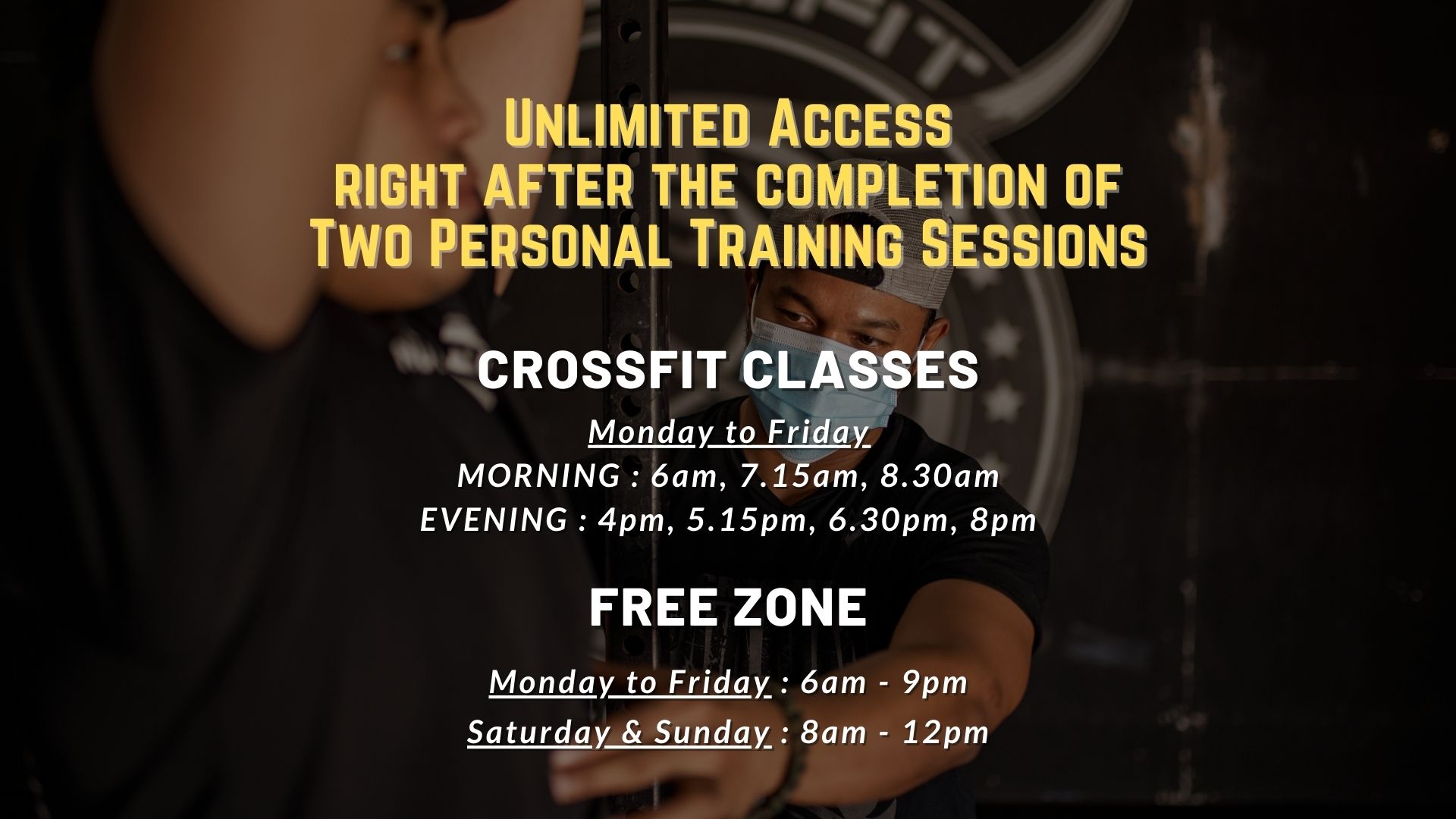 Unlimited Access
right after the completion of
Two Personal Training Sessions

CROSSFIT CLASSES

Monday to Friday
MORNING : 6am, 7.15am, 8.30am
EVENING : 4pm, 5.15pm, 6.30pm, 8pm

FREE ZONE

Monday to Friday : 6am - 9pm
Saturday & Sunday : 8am - 12pm